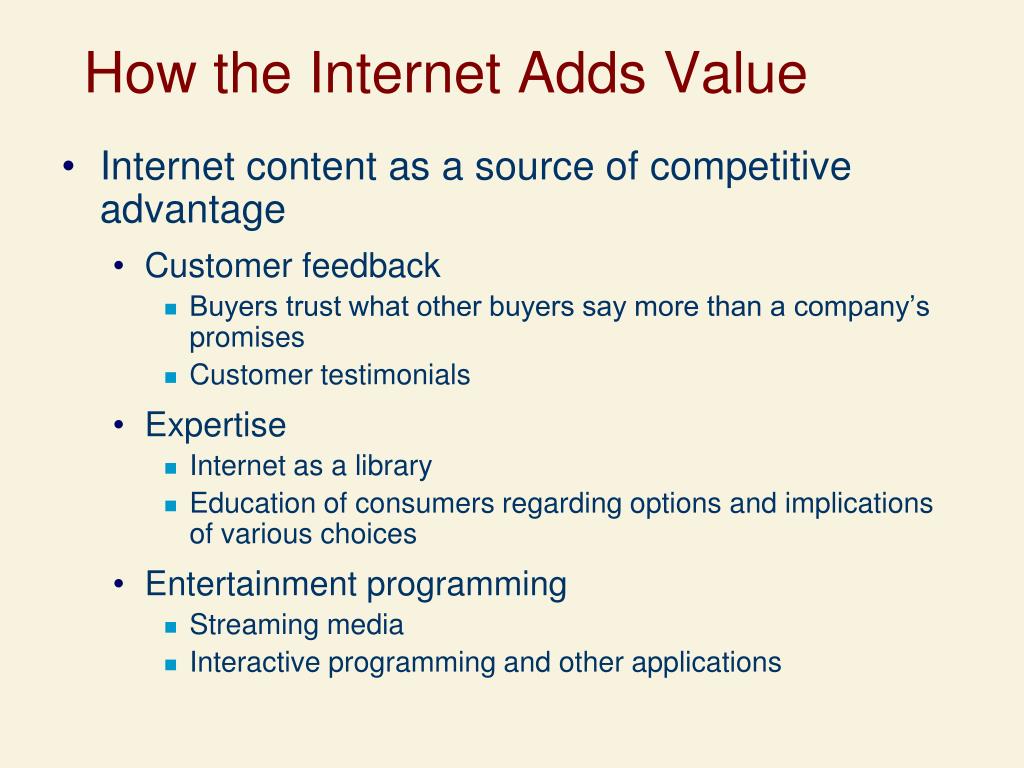 How the Internet Adds Value

• Internet content as a source of competitive advantage
  • Customer feedback
    ▪ Buyers trust what other buyers say more than a company's promises
    ▪ Customer testimonials
  • Expertise
    ▪ Internet as a library
    ▪ Education of consumers regarding options and implications of various choices
  • Entertainment programming
    ▪ Streaming media
    ▪ Interactive programming and other applications